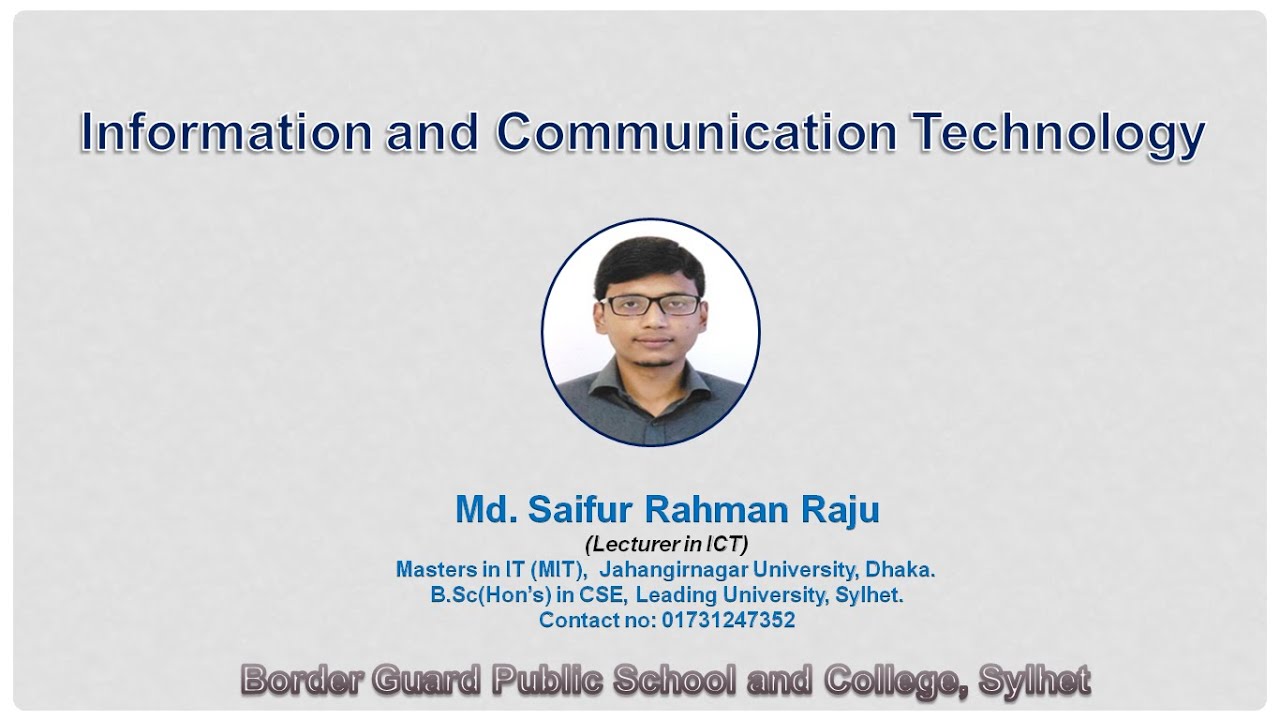 Information and Communication Technology

Md. Saifur Rahman Raju
(Lecturer in ICT)
Masters in IT (MIT), Jahangirnagar University, Dhaka.
B.Sc(Hon's) in CSE, Leading University, Sylhet.
Contact no: 01731247352

Border Guard Public School and College, Sylhet